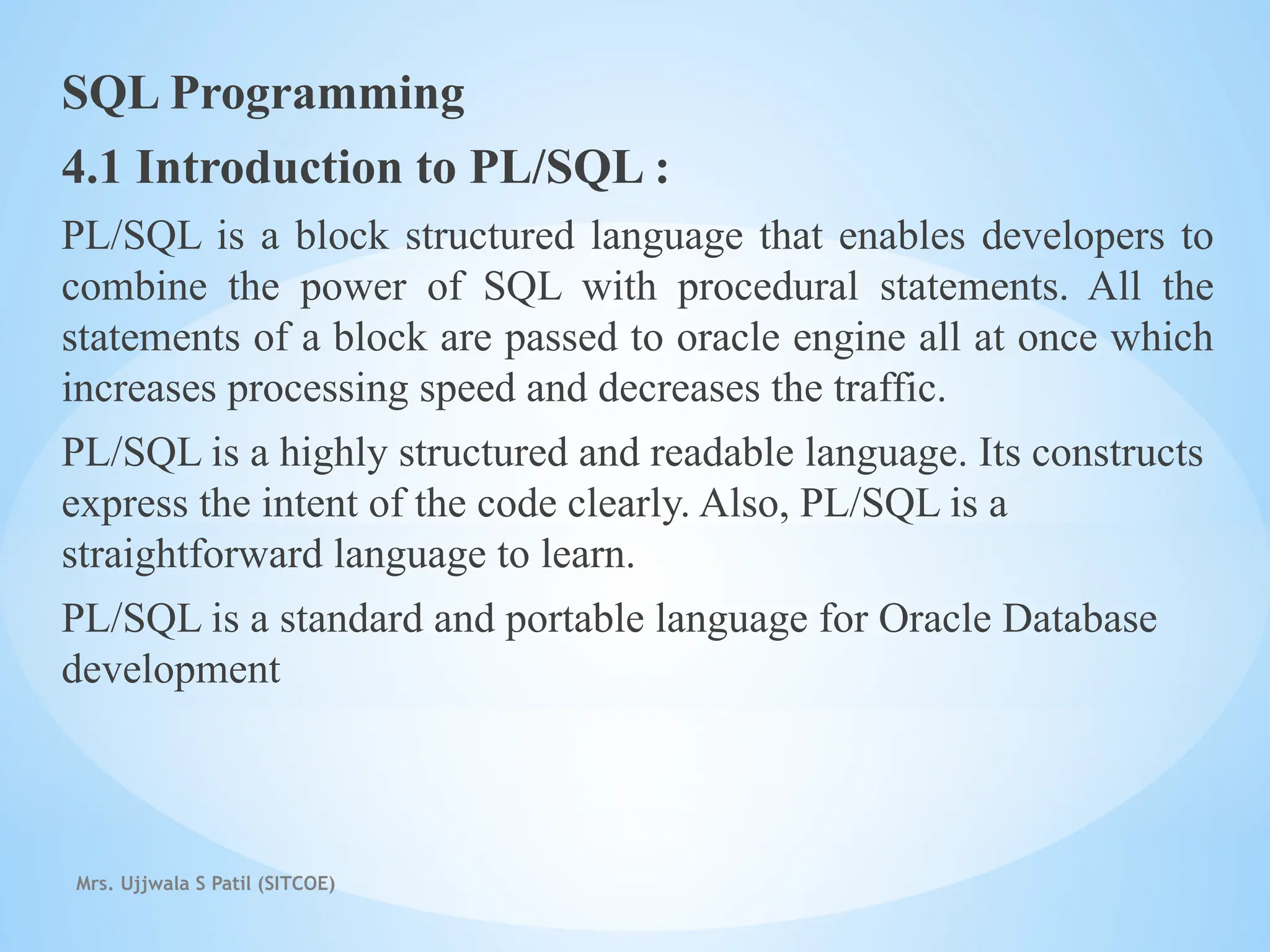 SQL Programming

4.1 Introduction to PL/SQL :

PL/SQL is a block structured language that enables developers to combine the power of SQL with procedural statements. All the statements of a block are passed to oracle engine all at once which increases processing speed and decreases the traffic.

PL/SQL is a highly structured and readable language. Its constructs express the intent of the code clearly. Also, PL/SQL is a straightforward language to learn.

PL/SQL is a standard and portable language for Oracle Database development

Mrs. Ujjwala S Patil (SITCOE)